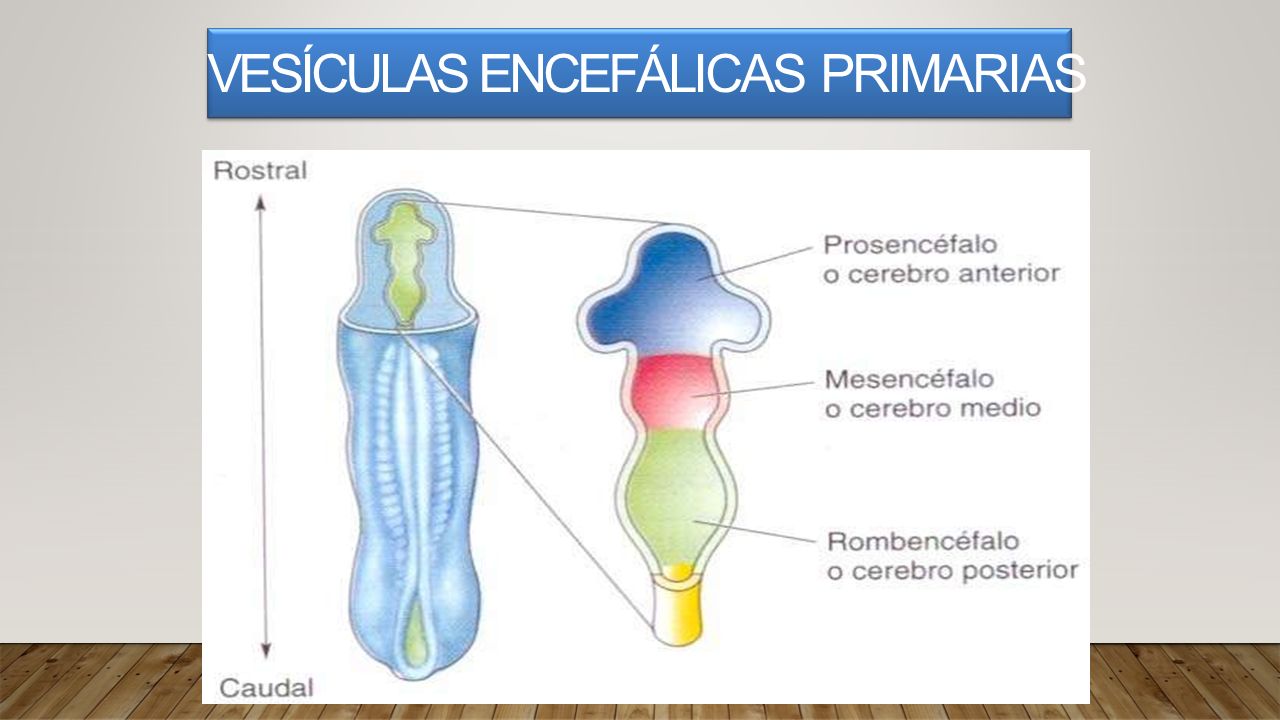 VESÍCULAS ENCEFÁLICAS PRIMARIAS

Rostral

Caudal

Prosencéfalo
o cerebro anterior

Mesencéfalo
o cerebro medio

Rombencéfalo
o cerebro posterior